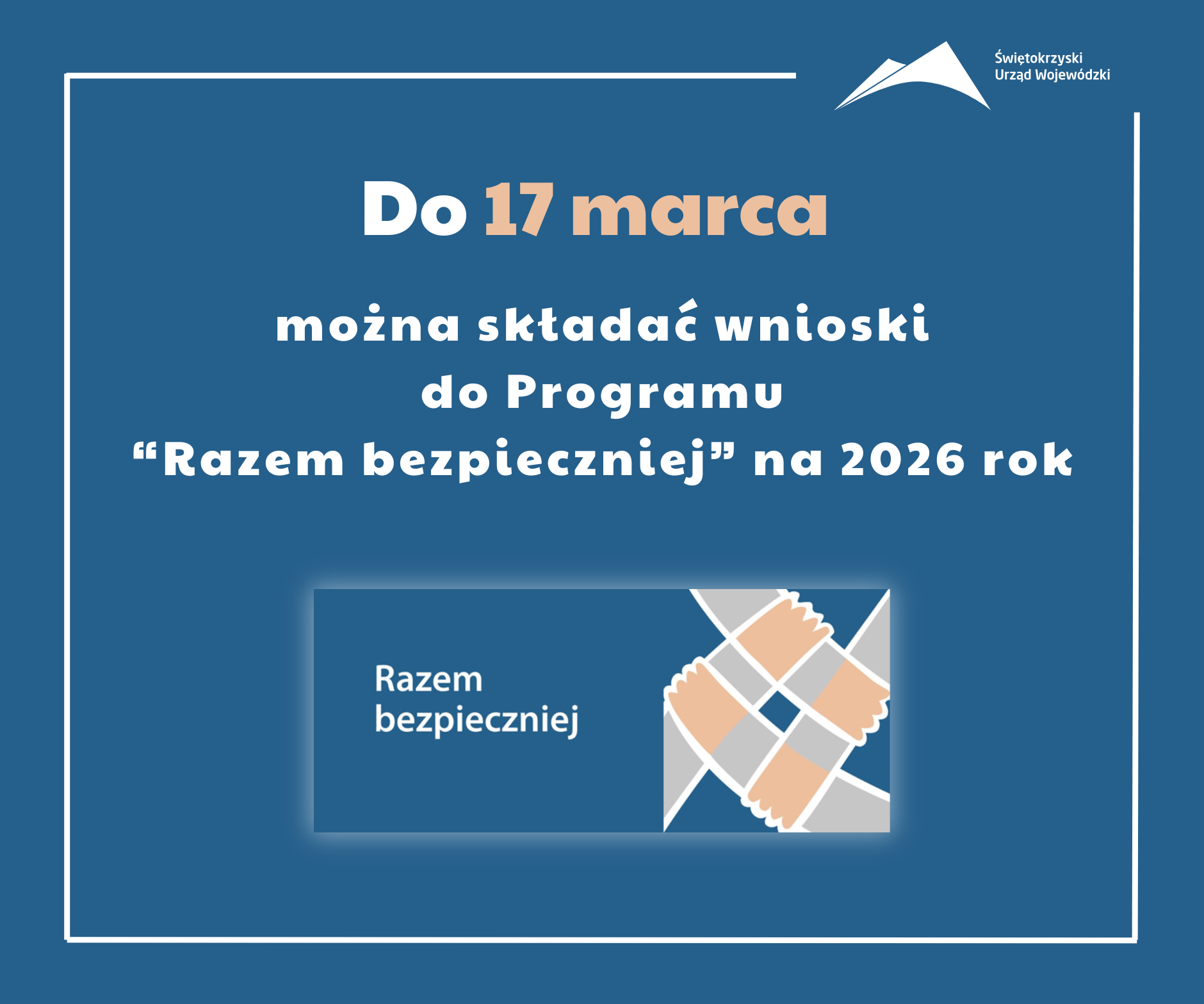 Świętokrzyski
Urząd Wojewódzki

Do 17 marca

można składać wnioski
do Programu
“Razem bezpieczniej” na 2026 rok

Razem
bezpieczniej